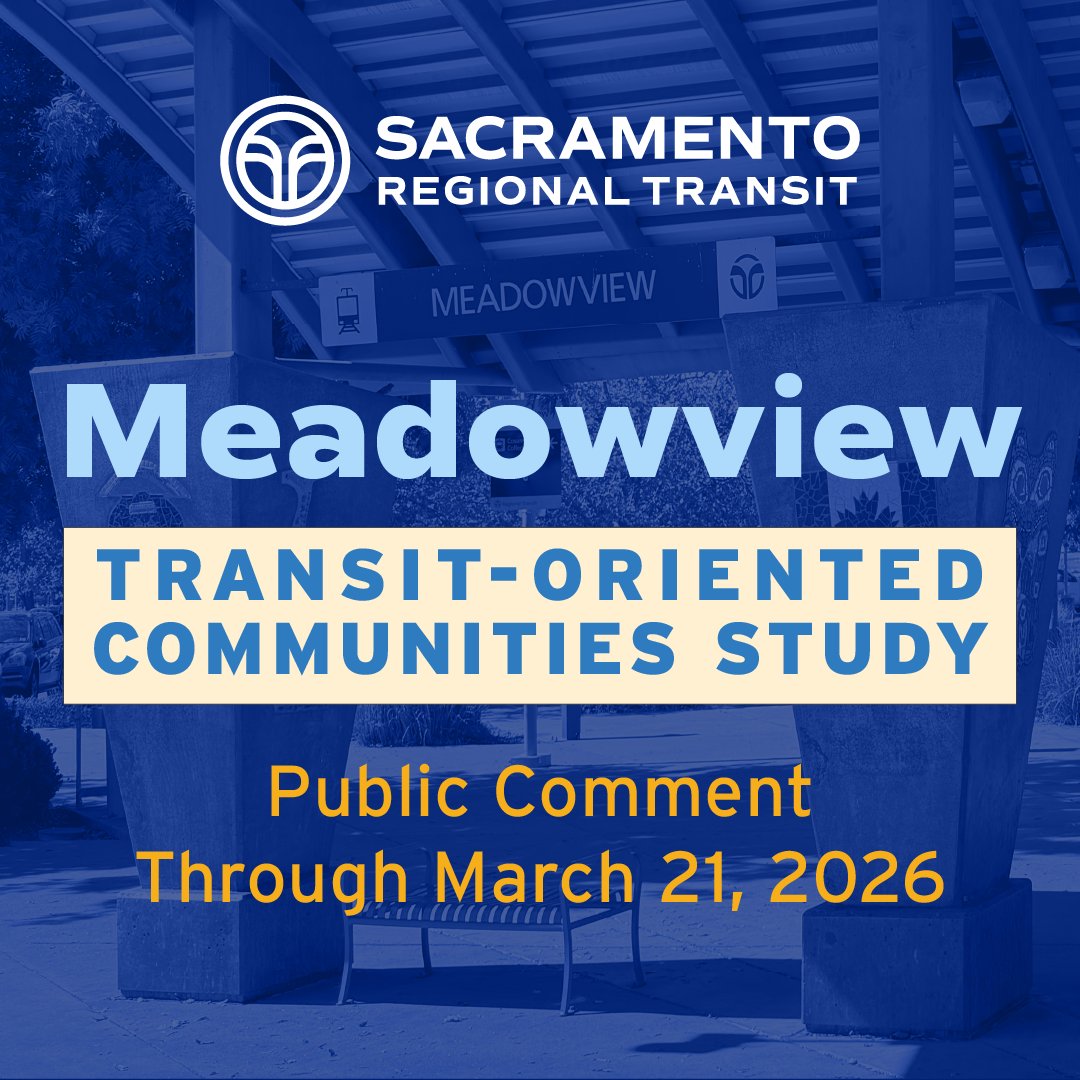 SACRAMENTO REGIONAL TRANSIT

MEADOWVIEW

Meadowview

TRANSIT-ORIENTED COMMUNITIES STUDY

Public Comment Through March 21, 2026